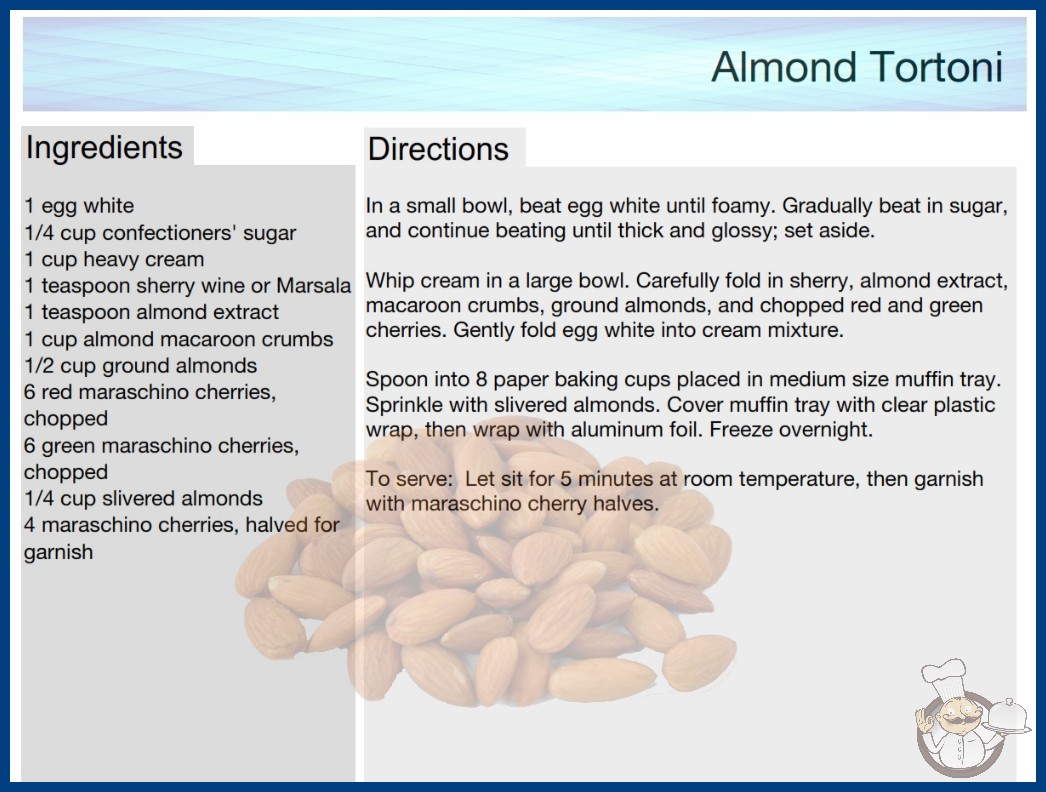 Almond Tortoni

Ingredients

1 egg white
1/4 cup confectioners' sugar
1 cup heavy cream
1 teaspoon sherry wine or Marsala
1 teaspoon almond extract
1 cup almond macaroon crumbs
1/2 cup ground almonds
6 red maraschino cherries, chopped
6 green maraschino cherries, chopped
1/4 cup slivered almonds
4 maraschino cherries, halved for garnish

Directions

In a small bowl, beat egg white until foamy. Gradually beat in sugar, and continue beating until thick and glossy; set aside.

Whip cream in a large bowl. Carefully fold in sherry, almond extract, macaroon crumbs, ground almonds, and chopped red and green cherries. Gently fold egg white into cream mixture.

Spoon into 8 paper baking cups placed in medium size muffin tray. Sprinkle with slivered almonds. Cover muffin tray with clear plastic wrap, then wrap with aluminum foil. Freeze overnight.

To serve: Let sit for 5 minutes at room temperature, then garnish with maraschino cherry halves.